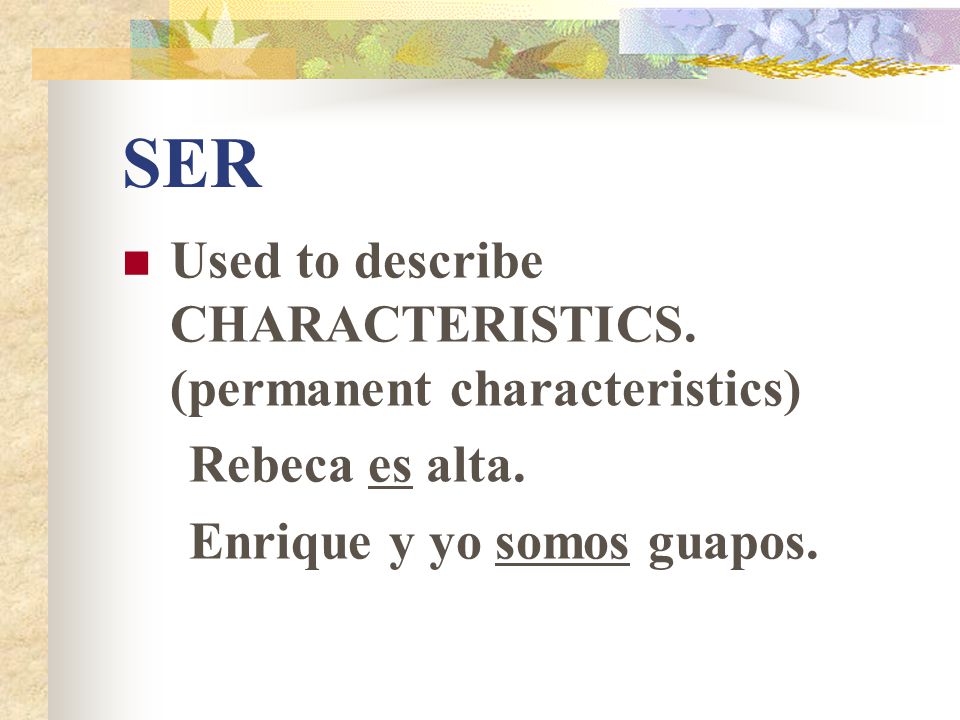 SER

Used to describe CHARACTERISTICS. (permanent characteristics)

Rebeca es alta.

Enrique y yo somos guapos.